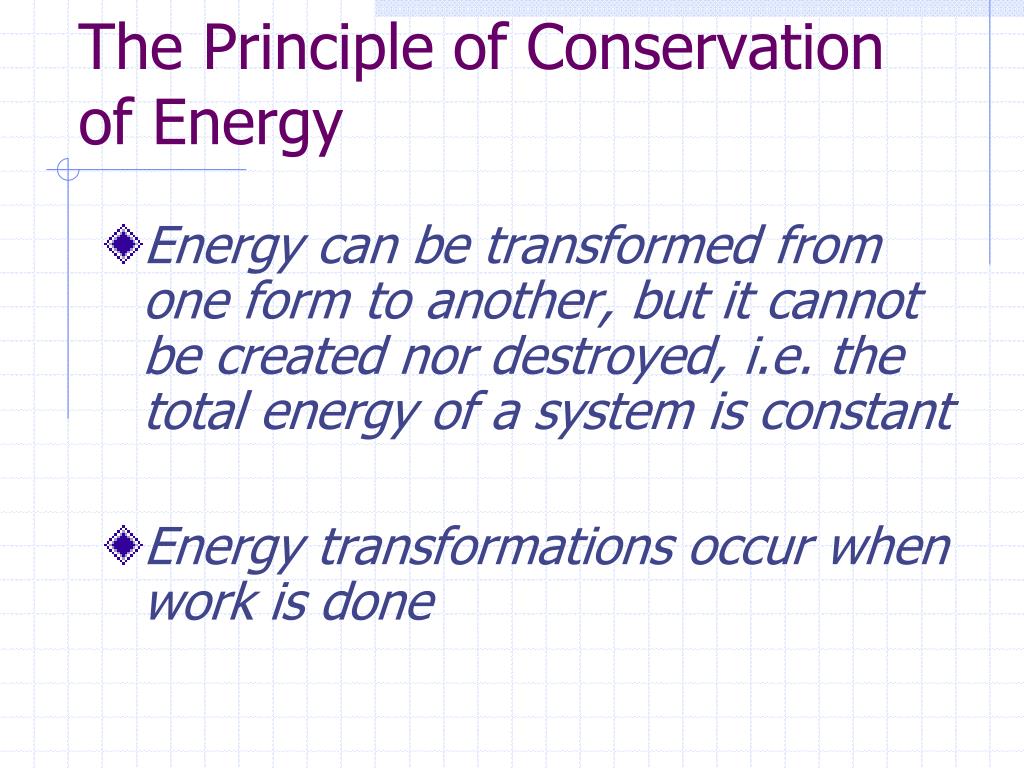 The Principle of Conservation of Energy

Energy can be transformed from one form to another, but it cannot be created nor destroyed, i.e. the total energy of a system is constant

Energy transformations occur when work is done